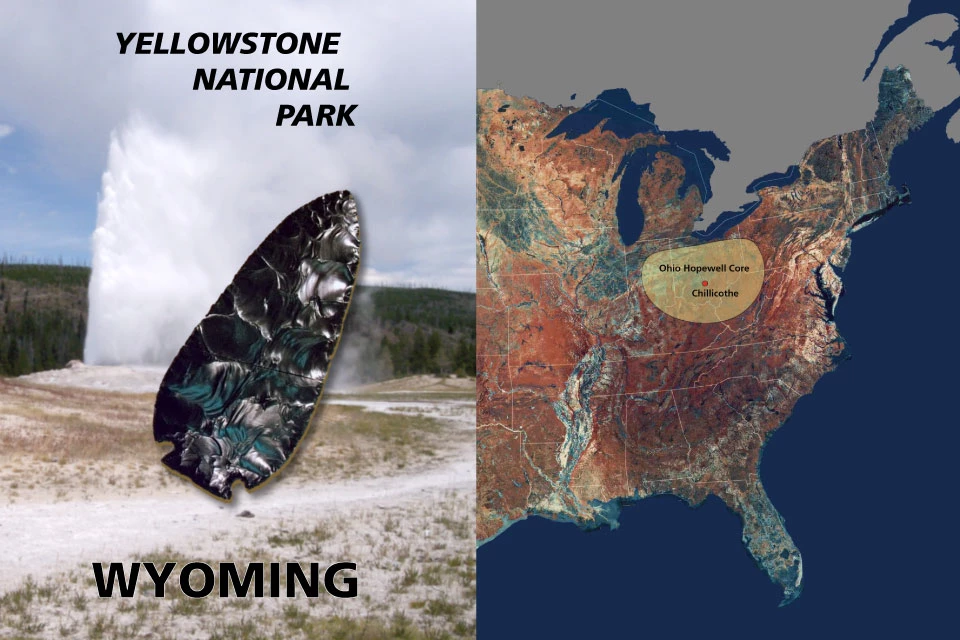 YELLOWSTONE NATIONAL PARK

WYOMING

Ohio Hopewell Core
Chillicothe